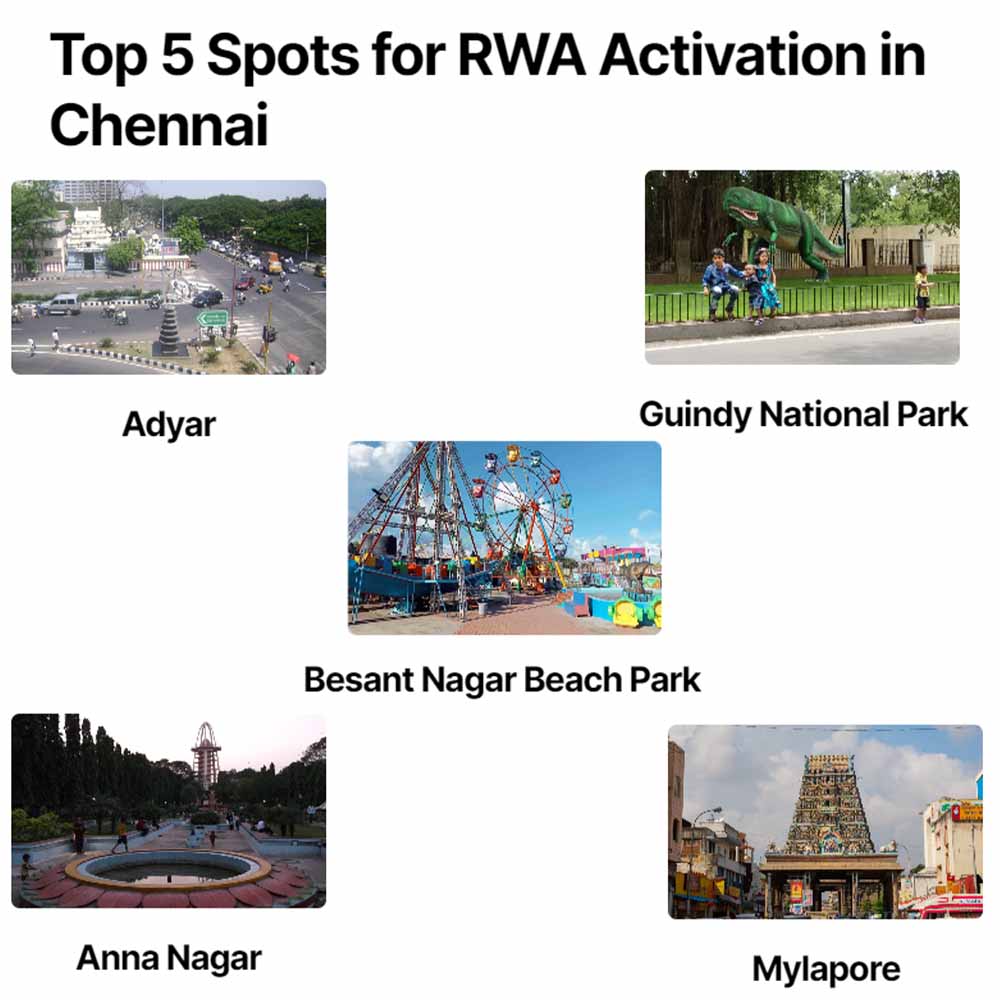 Top 5 Spots for RWA Activation in Chennai

Adyar

Guindy National Park

Besant Nagar Beach Park

Anna Nagar

Mylapore